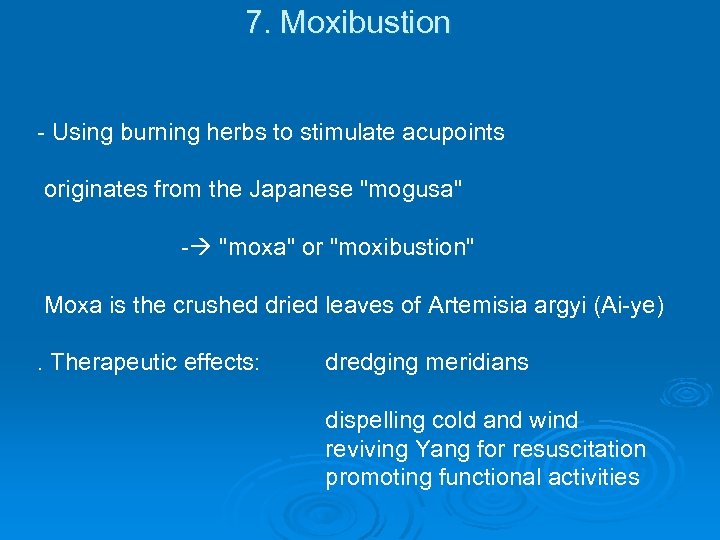 7. Moxibustion

- Using burning herbs to stimulate acupoints

originates from the Japanese "mogusa"

-→ "moxa" or "moxibustion"

Moxa is the crushed dried leaves of Artemisia argyi (Ai-ye)

. Therapeutic effects: dredging meridians

dispelling cold and wind
reviving Yang for resuscitation
promoting functional activities